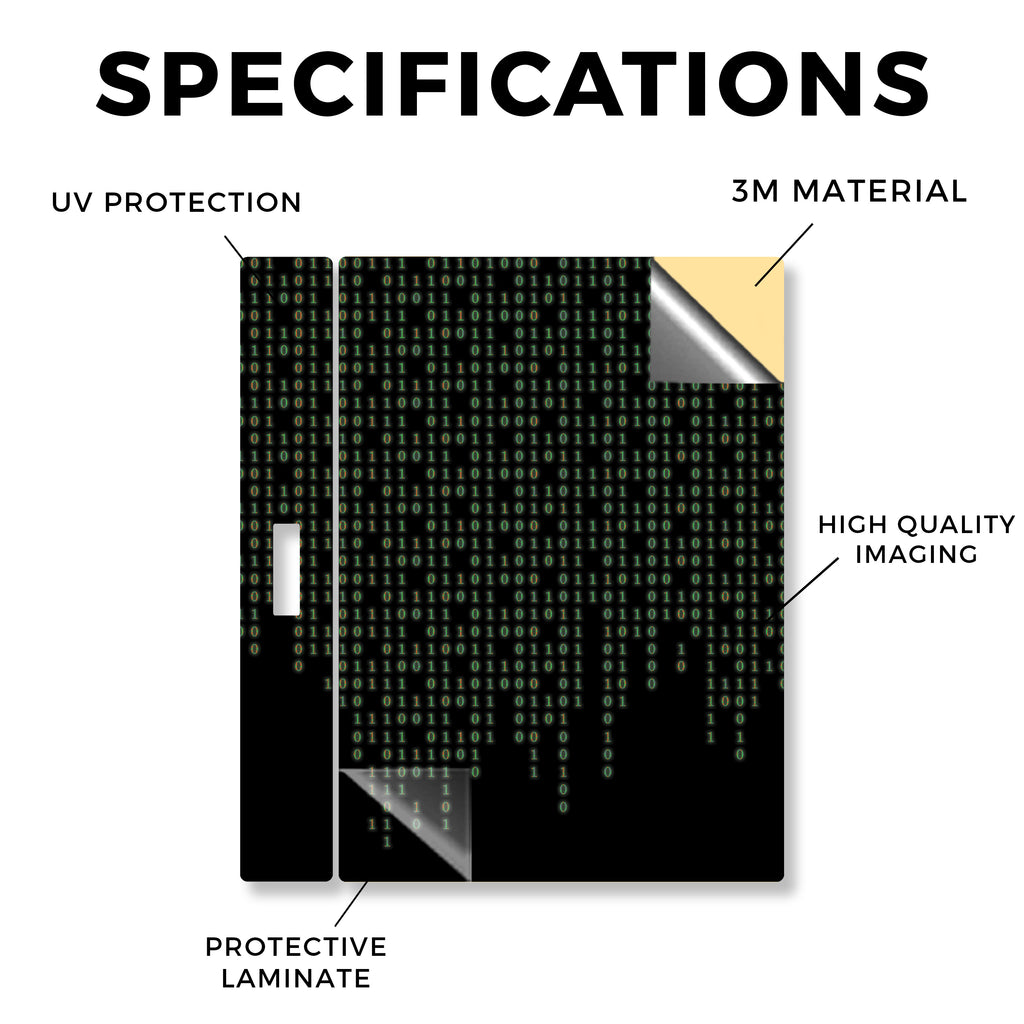 SPECIFICATIONS

UV PROTECTION

3M MATERIAL

HIGH QUALITY IMAGING

PROTECTIVE LAMINATE